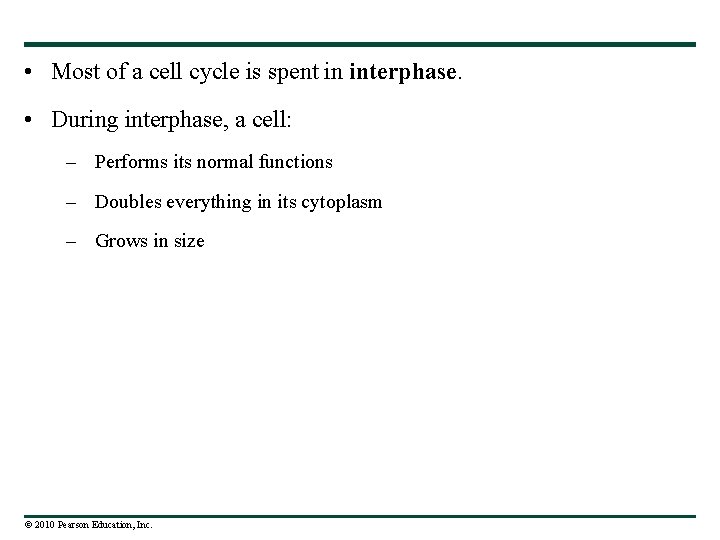 • Most of a cell cycle is spent in **interphase**.

• During interphase, a cell:

– Performs its normal functions

– Doubles everything in its cytoplasm

– Grows in size

© 2010 Pearson Education, Inc.